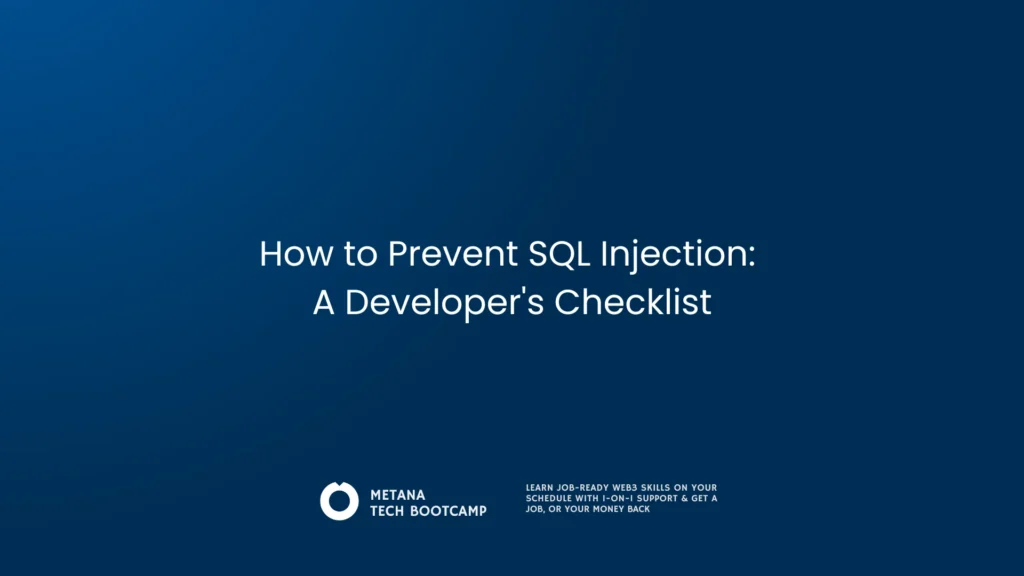 How to Prevent SQL Injection: A Developer's Checklist

METANA
TECH BOOTCAMP

LEARN JOB-READY WEB3 SKILLS ON YOUR SCHEDULE WITH 1-ON-1 SUPPORT & GET A JOB, OR YOUR MONEY BACK